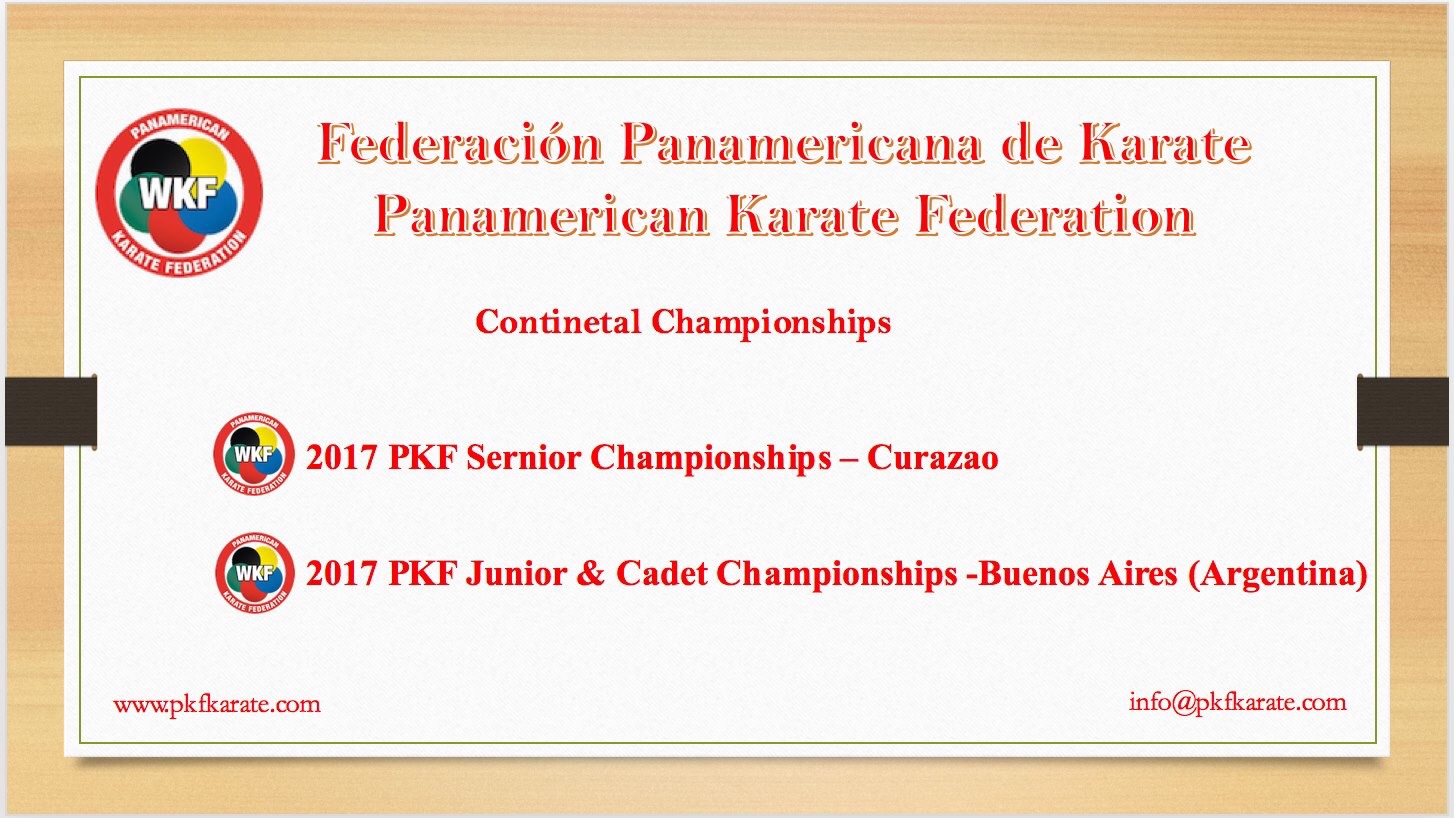 PANAMERICAN
WKF
KARATE FEDERATION

Federación Panamericana de Karate
Panamerican Karate Federation

Continetal Championships

PANAMERICAN
WKF
KARATE FEDERATION
2017 PKF Sernior Championships – Curazao

PANAMERICAN
WKF
KARATE FEDERATION
2017 PKF Junior & Cadet Championships -Buenos Aires (Argentina)

www.pkfkarate.com

info@pkfkarate.com